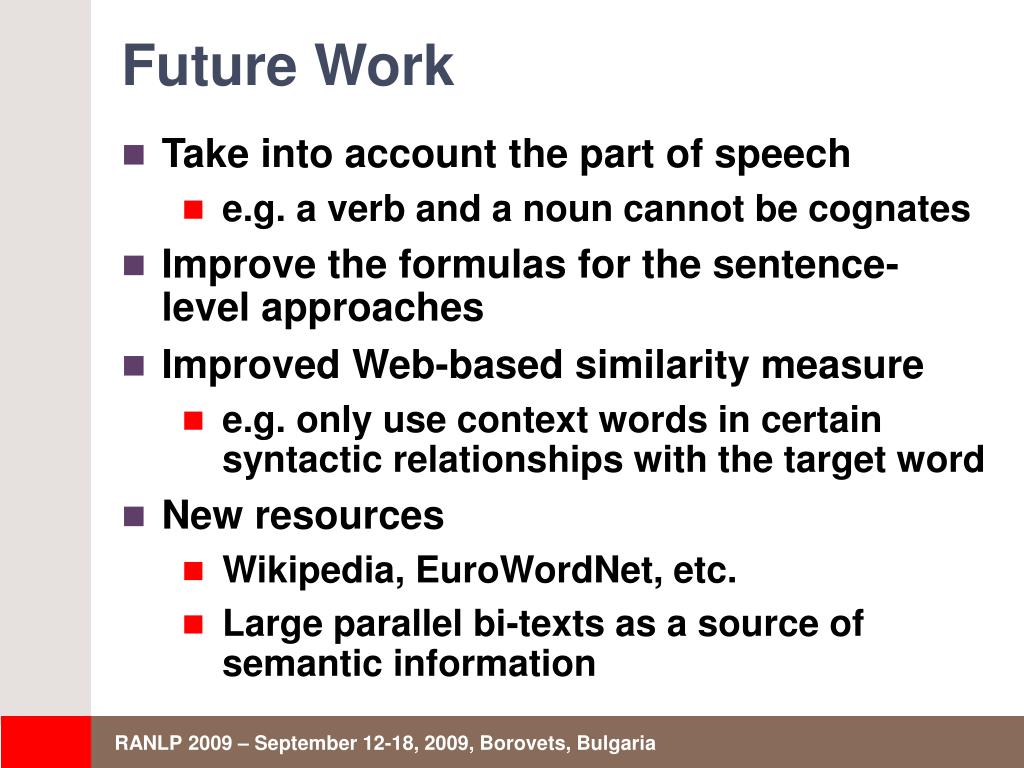 Future Work

Take into account the part of speech

e.g. a verb and a noun cannot be cognates

Improve the formulas for the sentence-level approaches

Improved Web-based similarity measure

e.g. only use context words in certain syntactic relationships with the target word

New resources

Wikipedia, EuroWordNet, etc.

Large parallel bi-texts as a source of semantic information

RANLP 2009 – September 12-18, 2009, Borovets, Bulgaria